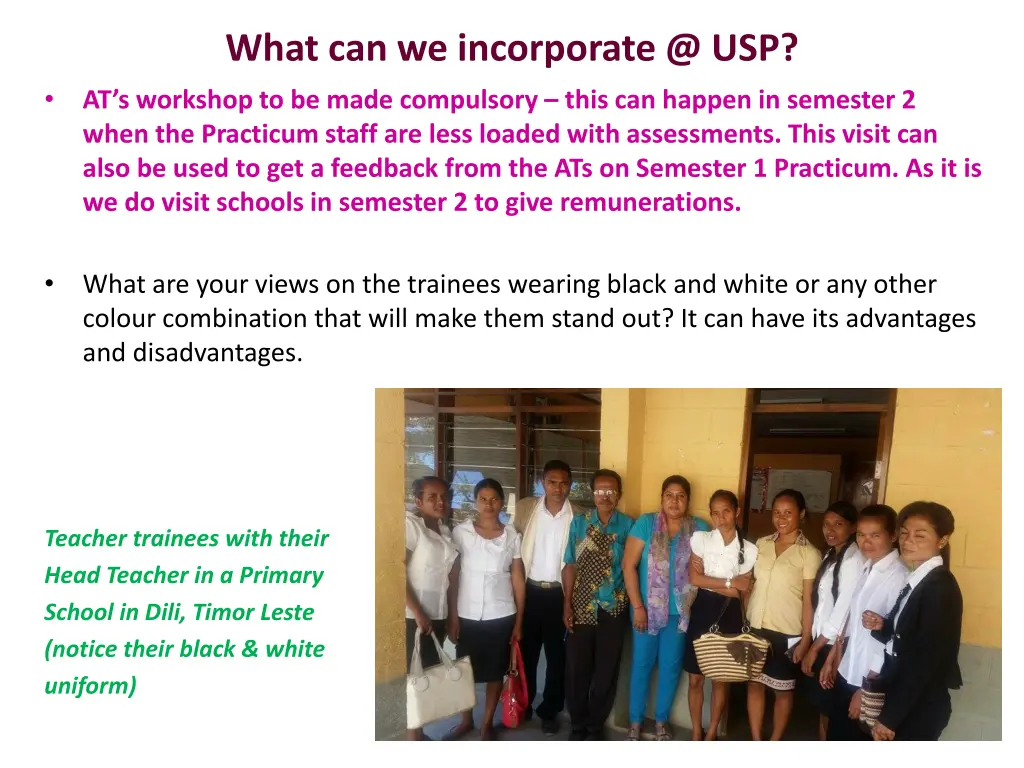 What can we incorporate @ USP?

• AT's workshop to be made compulsory – this can happen in semester 2 when the Practicum staff are less loaded with assessments. This visit can also be used to get a feedback from the ATs on Semester 1 Practicum. As it is we do visit schools in semester 2 to give remunerations.

• What are your views on the trainees wearing black and white or any other colour combination that will make them stand out? It can have its advantages and disadvantages.

Teacher trainees with their Head Teacher in a Primary School in Dili, Timor Leste (notice their black & white uniform)